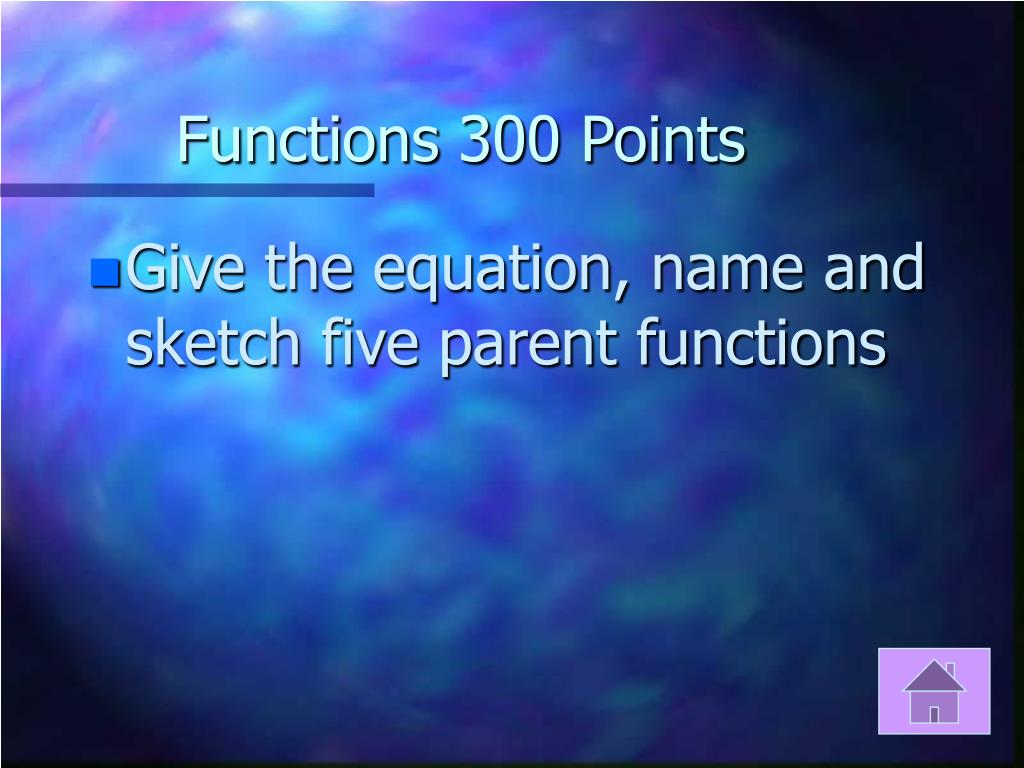 Functions 300 Points

Give the equation, name and sketch five parent functions